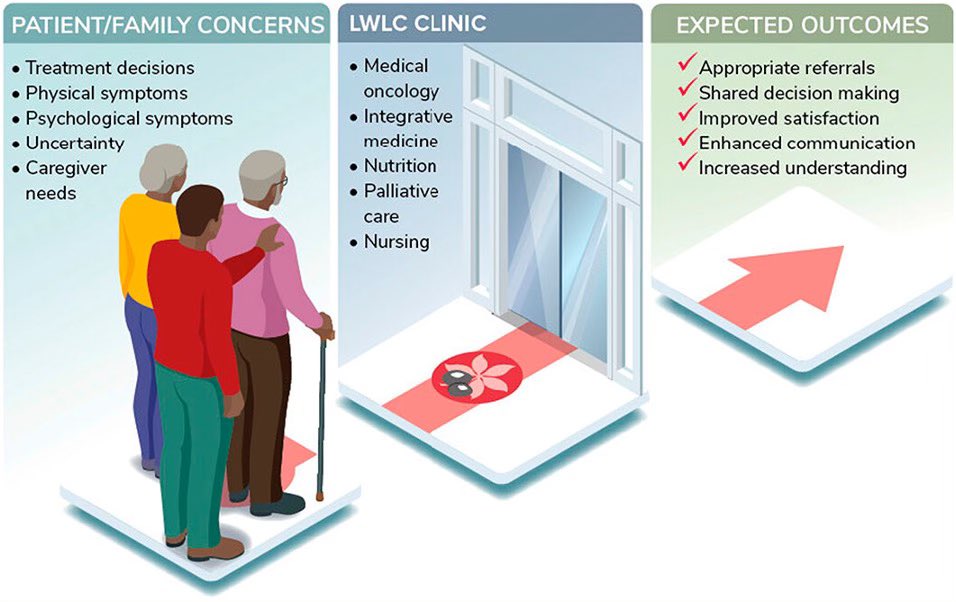 PATIENT/FAMILY CONCERNS

• Treatment decisions
• Physical symptoms
• Psychological symptoms
• Uncertainty
• Caregiver needs

LWLC CLINIC

• Medical oncology
• Integrative medicine
• Nutrition
• Palliative care
• Nursing

EXPECTED OUTCOMES

✓ Appropriate referrals
✓ Shared decision making
✓ Improved satisfaction
✓ Enhanced communication
✓ Increased understanding